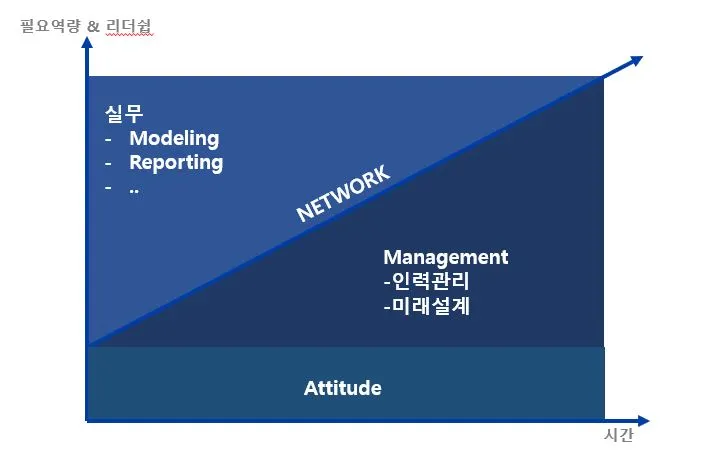 필요역량 & 리더쉽

실무
- Modeling
- Reporting
- ..

NETWORK

Management
-인력관리
-미래설계

Attitude

시간